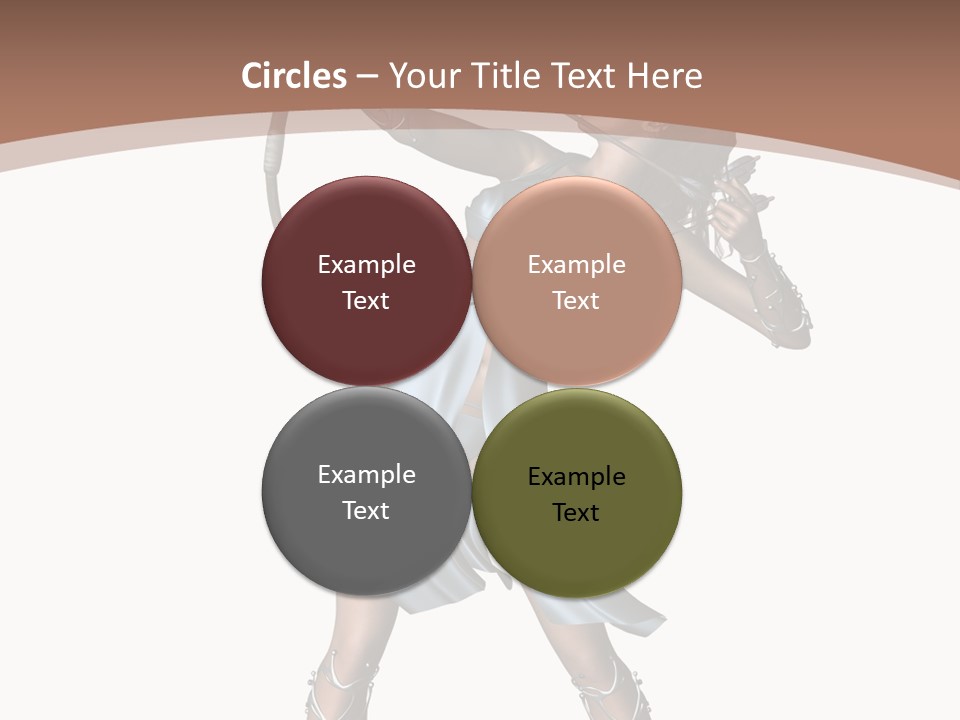 Circles – Your Title Text Here

Example Text

Example Text

Example Text

Example Text